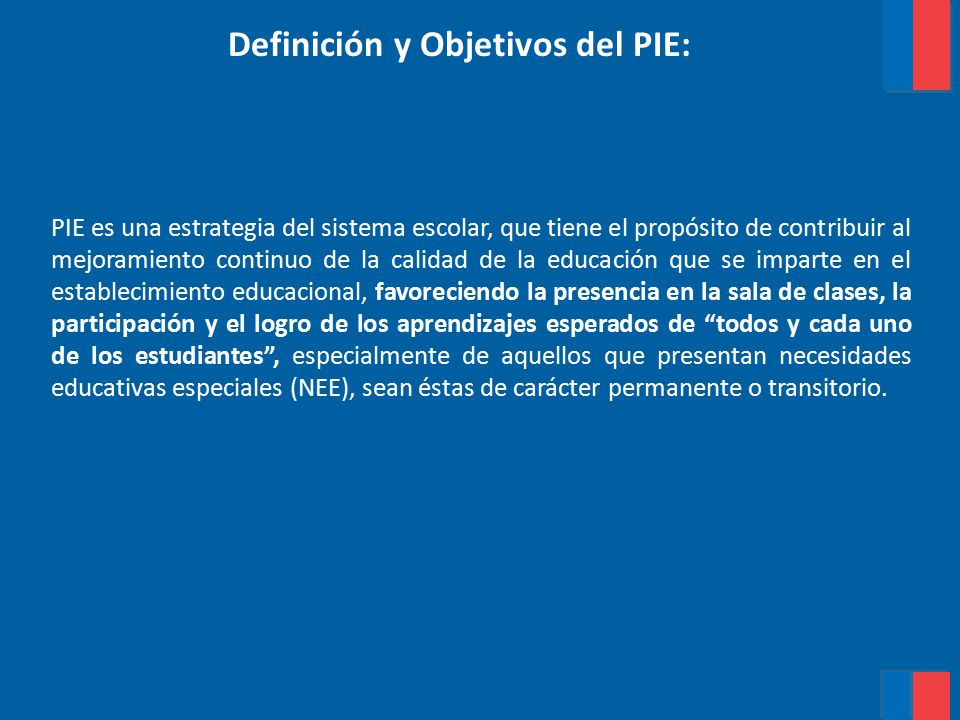 Definición y Objetivos del PIE:

PIE es una estrategia del sistema escolar, que tiene el propósito de contribuir al mejoramiento continuo de la calidad de la educación que se imparte en el establecimiento educacional, favoreciendo la presencia en la sala de clases, la participación y el logro de los aprendizajes esperados de “todos y cada uno de los estudiantes”, especialmente de aquellos que presentan necesidades educativas especiales (NEE), sean éstas de carácter permanente o transitorio.